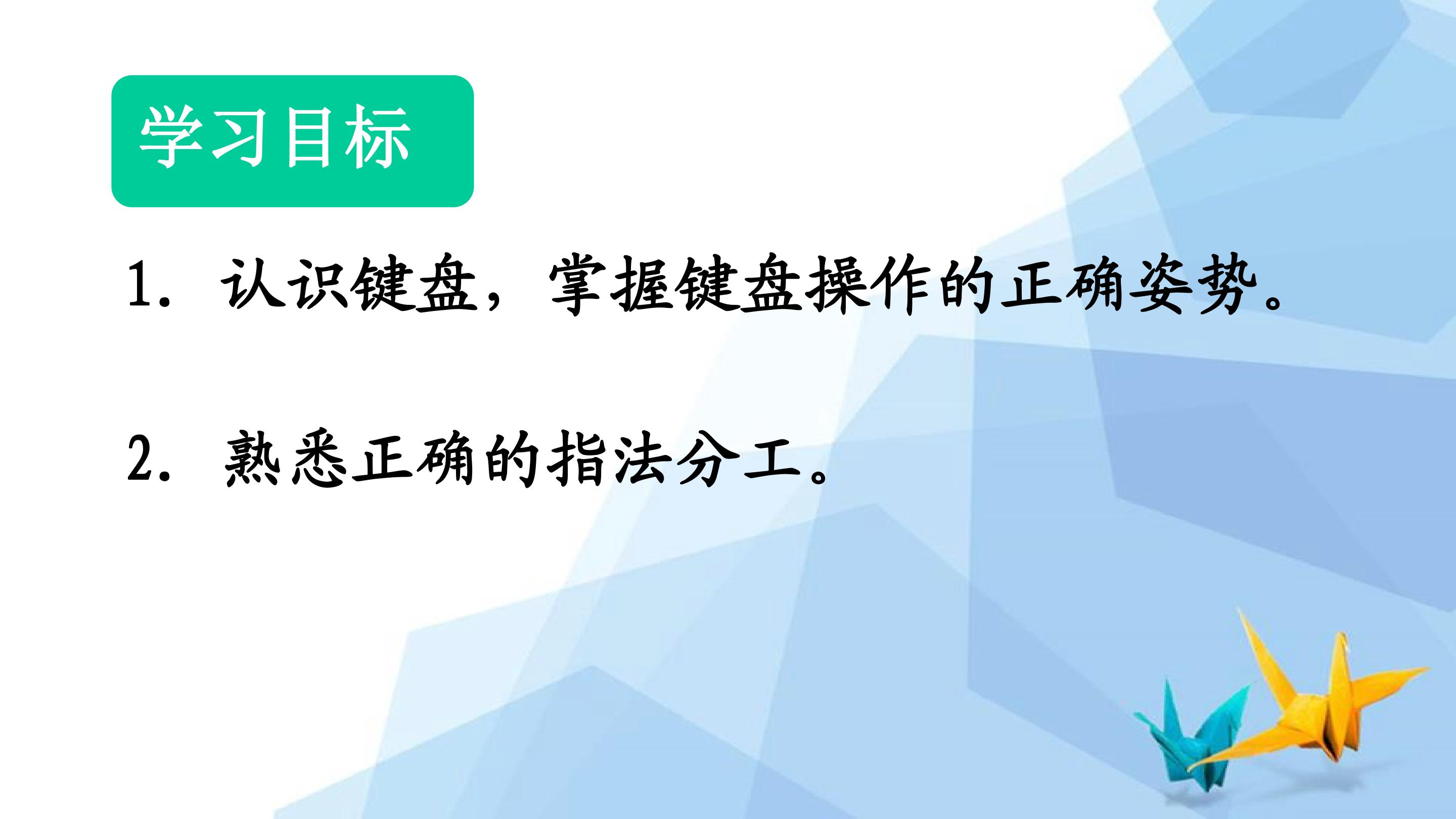 学习目标

1. 认识键盘，掌握键盘操作的正确姿势。

2. 熟悉正确的指法分工。